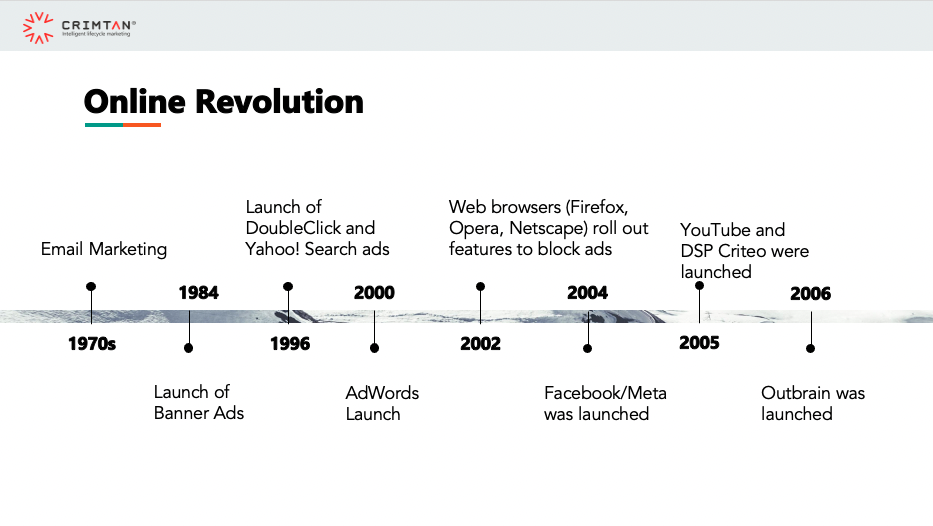 CRIMTAN®
Intelligent lifecycle marketing

Online Revolution

Email Marketing

1970s

1984

Launch of Banner Ads

Launch of DoubleClick and Yahoo! Search ads

1996

2000

AdWords Launch

Web browsers (Firefox, Opera, Netscape) roll out features to block ads

2002

2004

Facebook/Meta was launched

YouTube and DSP Criteo were launched

2005

2006

Outbrain was launched